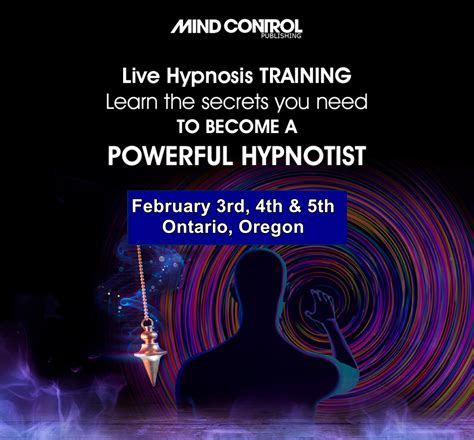 MIND CONTROL
PUBLISHING

Live Hypnosis TRAINING
Learn the secrets you need
TO BECOME A
POWERFUL HYPNOTIST

February 3rd, 4th & 5th
Ontario, Oregon